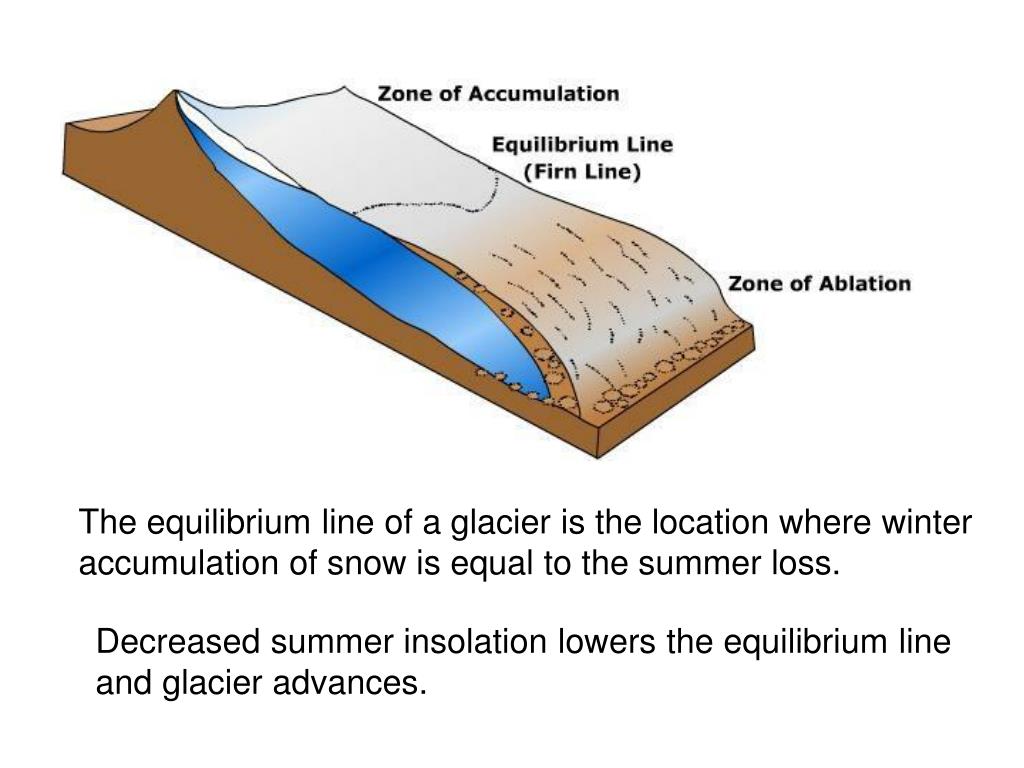 Zone of Accumulation

Equilibrium Line
(Firn Line)

Zone of Ablation

The equilibrium line of a glacier is the location where winter accumulation of snow is equal to the summer loss.

Decreased summer insolation lowers the equilibrium line and glacier advances.